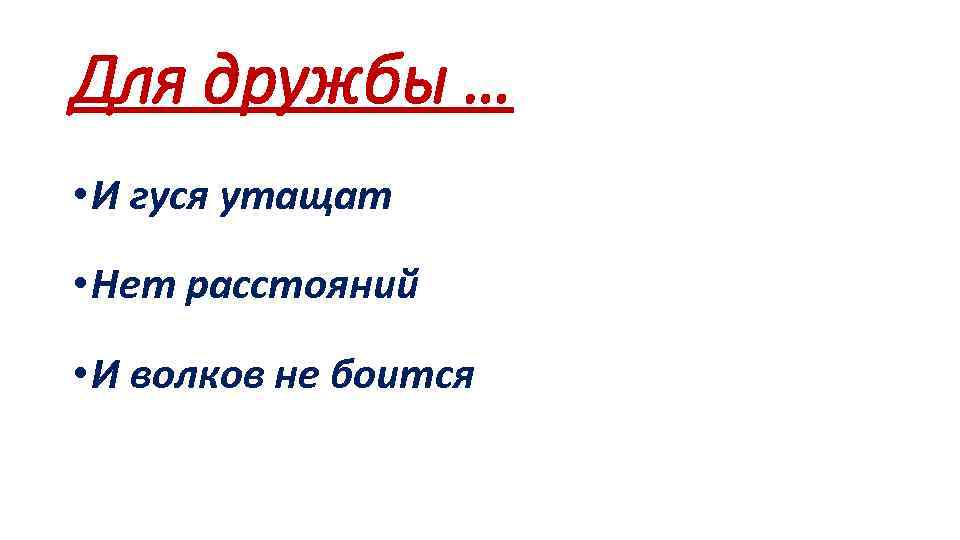 Для дружбы …

• И гуся утащат

• Нет расстояний

• И волков не боится